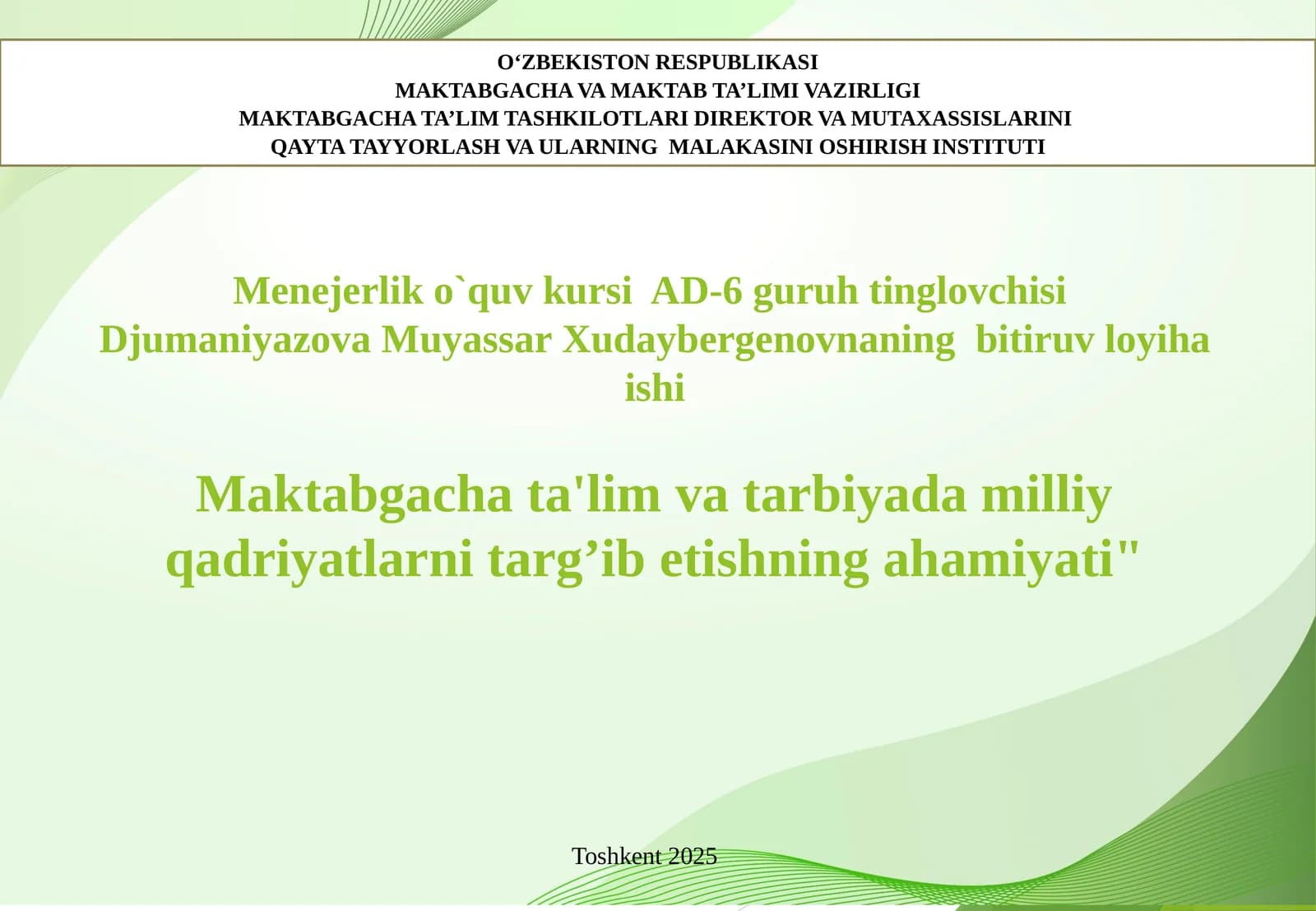 O‘ZBEKISTON RESPUBLIKASI
MAKTABGACHA VA MAKTAB TA’LIMI VAZIRLIGI
MAKTABGACHA TA’LIM TASHKILOTLARI DIREKTOR VA MUTAXASSISLARINI
QAYTA TAYYORLASH VA ULARNING MALAKASINI OSHIRISH INSTITUTI

Menejerlik o`quv kursi AD-6 guruh tinglovchisi Djumaniyazova Muyassar Xudaybergenovnaning bitiruv loyiha ishi

Maktabgacha ta'lim va tarbiyada milliy qadriyatlarni targ’ib etishning ahamiyati"

Toshkent 2025